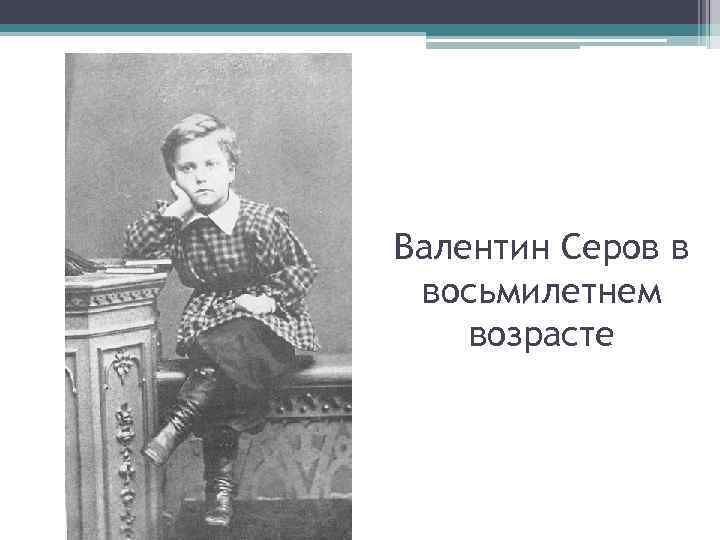 Валентин Серов в восьмилетнем возрасте